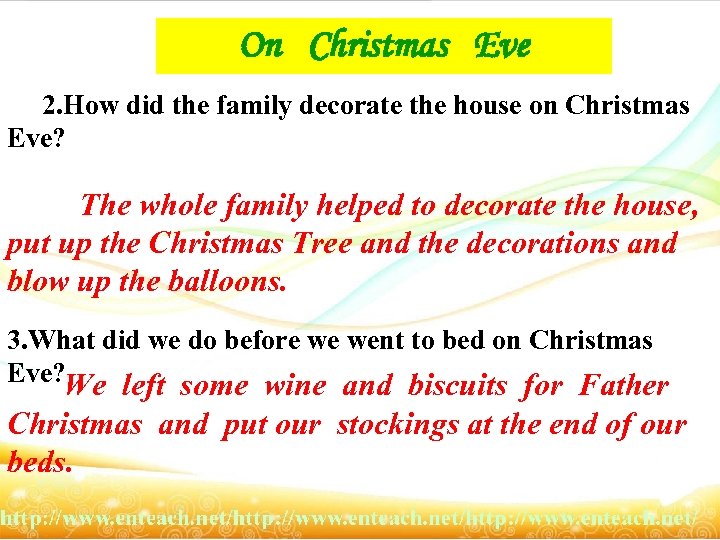 On Christmas Eve

2.How did the family decorate the house on Christmas Eve?

The whole family helped to decorate the house, put up the Christmas Tree and the decorations and blow up the balloons.

3.What did we do before we went to bed on Christmas Eve?

We left some wine and biscuits for Father Christmas and put our stockings at the end of our beds.

http://www.enteach.net/http://www.enteach.net/http://www.enteach.net/